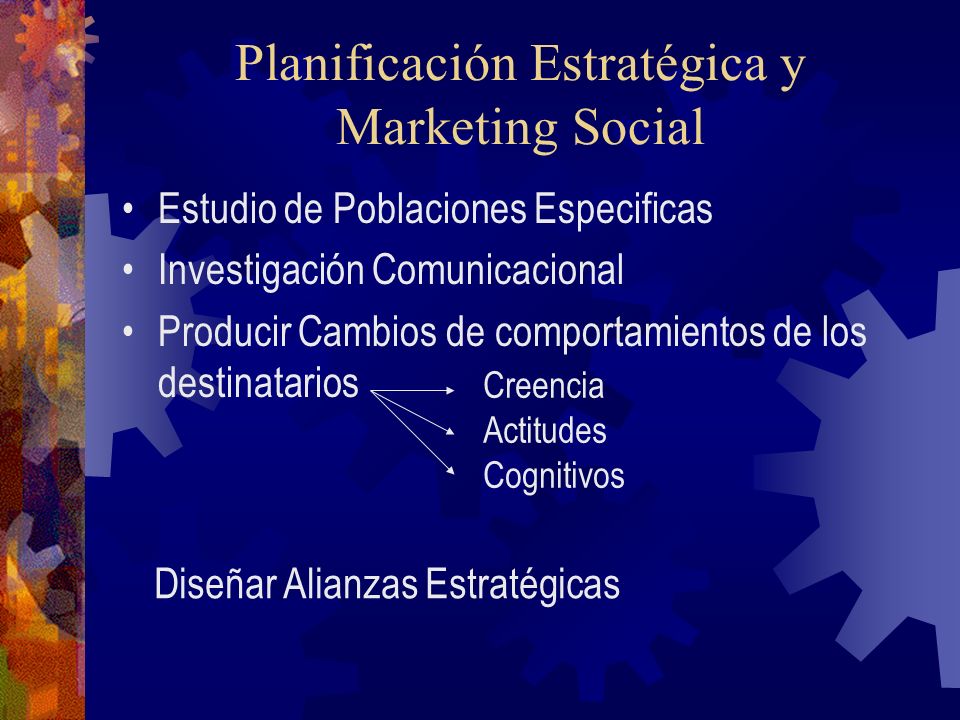 Planificación Estratégica y Marketing Social

• Estudio de Poblaciones Especificas
• Investigación Comunicacional
• Producir Cambios de comportamientos de los destinatarios

Creencia
Actitudes
Cognitivos

Diseñar Alianzas Estratégicas